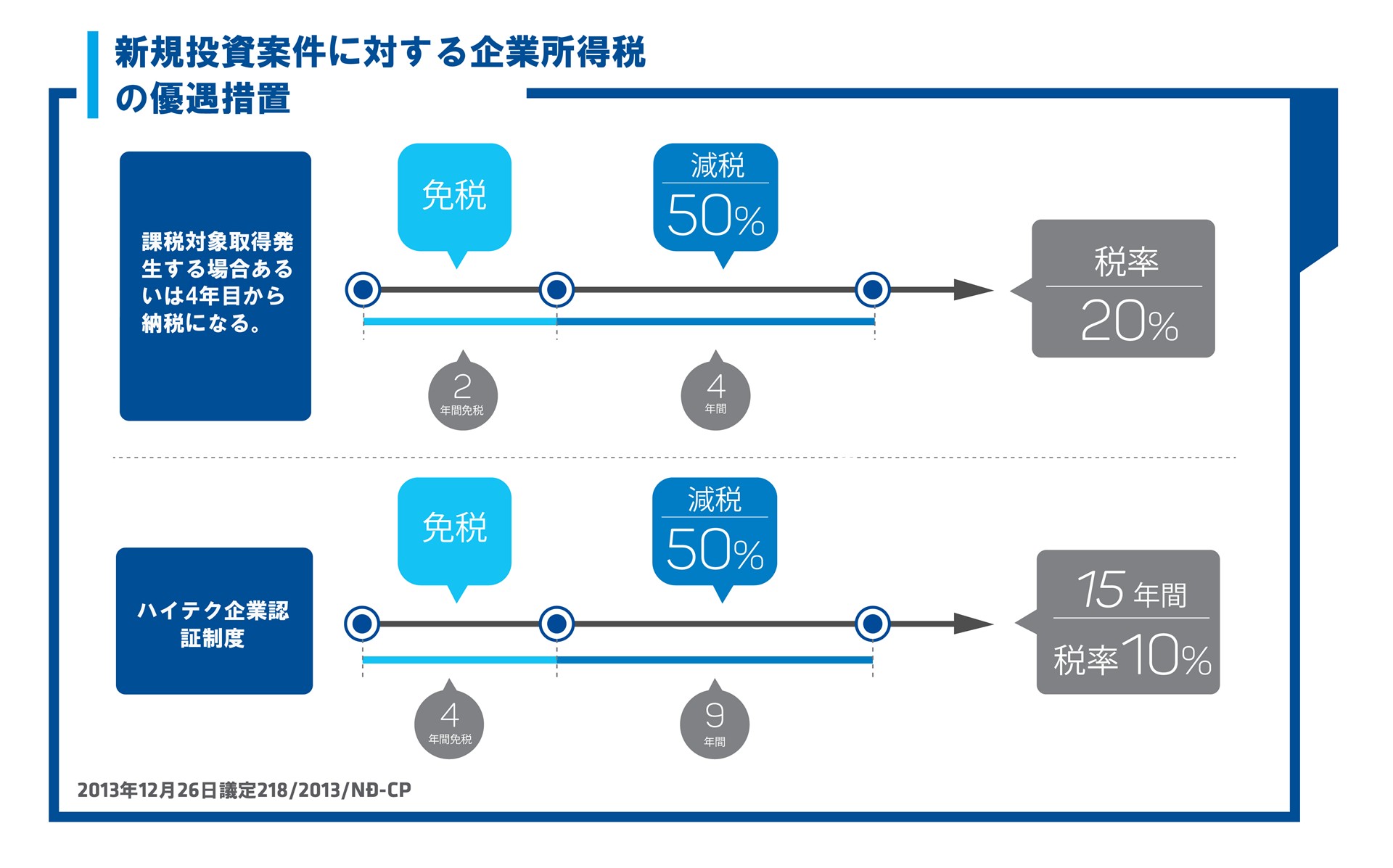 新規投資案件に対する企業所得税の優遇措置

課税対象取得発生する場合あるいは4年目から納税になる。

免税

減税
50%

税率
20%

2
年間免税

4
年間

ハイテク企業認証制度

免税

減税
50%

15 年間
税率10%

4
年間免税

9
年間

2013年12月26日議定218/2013/NĐ-CP